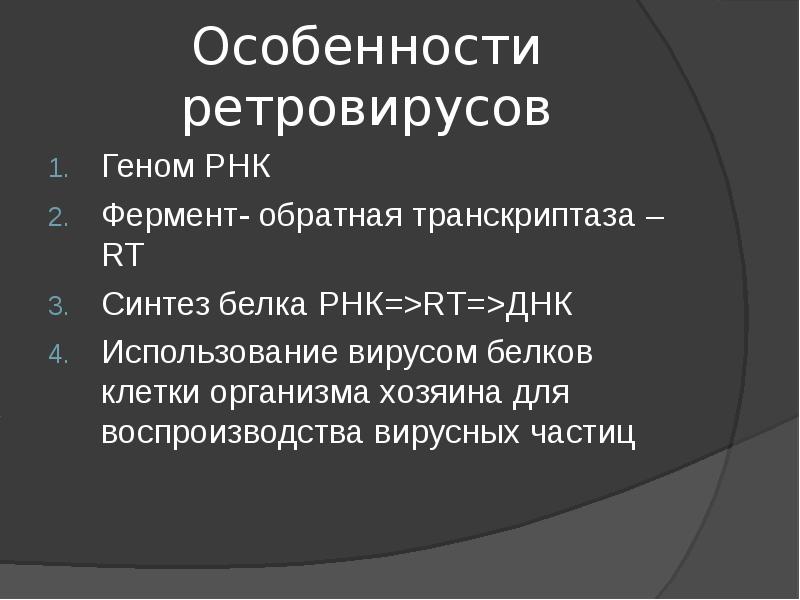 Особенности ретровирусов

1. Геном РНК
2. Фермент- обратная транскриптаза – RT
3. Синтез белка РНК=>RT=>ДНК
4. Использование вирусом белков клетки организма хозяина для воспроизводства вирусных частиц